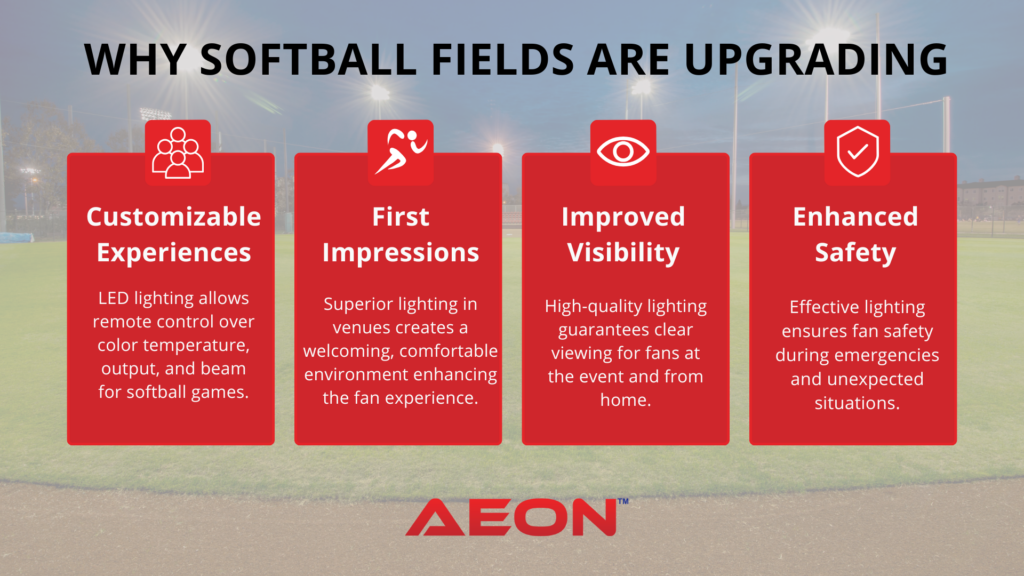 WHY SOFTBALL FIELDS ARE UPGRADING

Customizable Experiences

LED lighting allows remote control over color temperature, output, and beam for softball games.

First Impressions

Superior lighting in venues creates a welcoming, comfortable environment enhancing the fan experience.

Improved Visibility

High-quality lighting guarantees clear viewing for fans at the event and from home.

Enhanced Safety

Effective lighting ensures fan safety during emergencies and unexpected situations.

AEON™